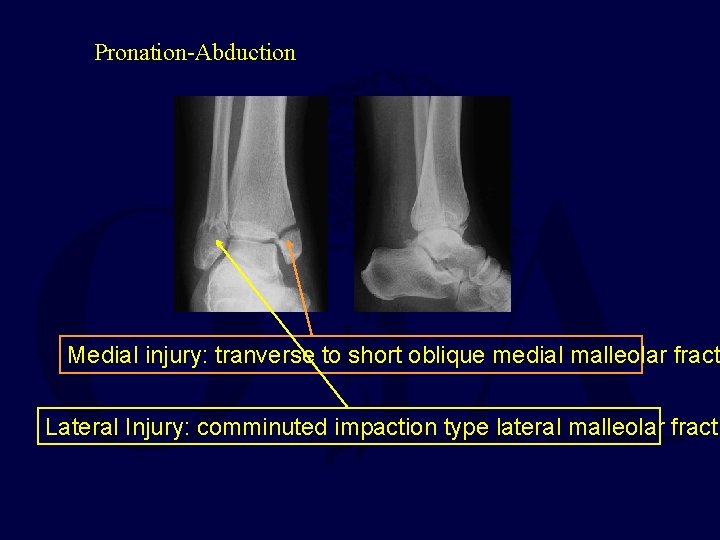 Pronation-Abduction

Medial injury: tranverse to short oblique medial malleolar fract

Lateral Injury: comminuted impaction type lateral malleolar fract